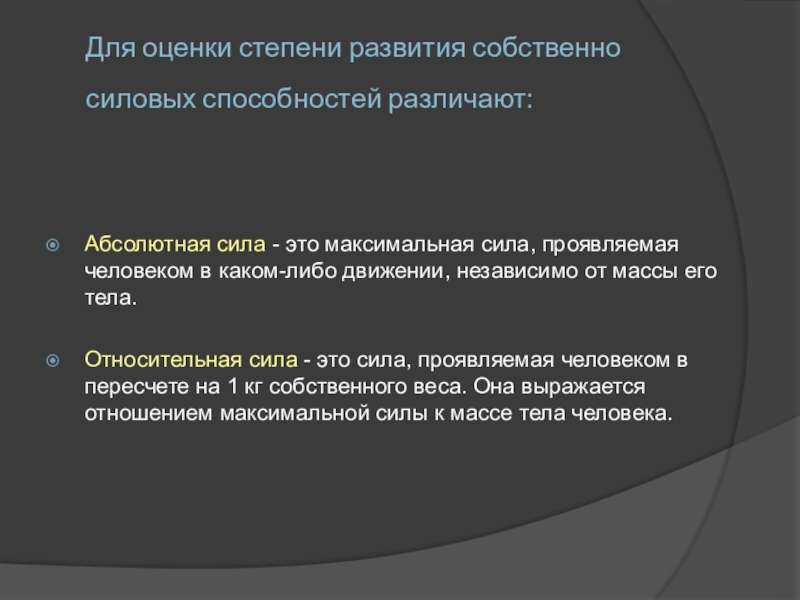 Для оценки степени развития собственно силовых способностей различают:

Абсолютная сила - это максимальная сила, проявляемая человеком в каком-либо движении, независимо от массы его тела.

Относительная сила - это сила, проявляемая человеком в пересчете на 1 кг собственного веса. Она выражается отношением максимальной силы к массе тела человека.